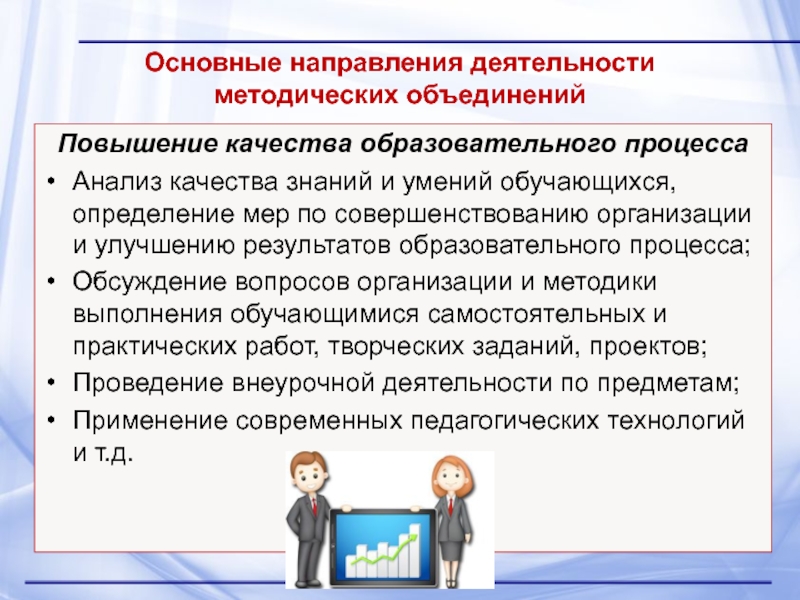 Основные направления деятельности методических объединений

Повышение качества образовательного процесса

• Анализ качества знаний и умений обучающихся, определение мер по совершенствованию организации и улучшению результатов образовательного процесса;
• Обсуждение вопросов организации и методики выполнения обучающимися самостоятельных и практических работ, творческих заданий, проектов;
• Проведение внеурочной деятельности по предметам;
• Применение современных педагогических технологий и т.д.